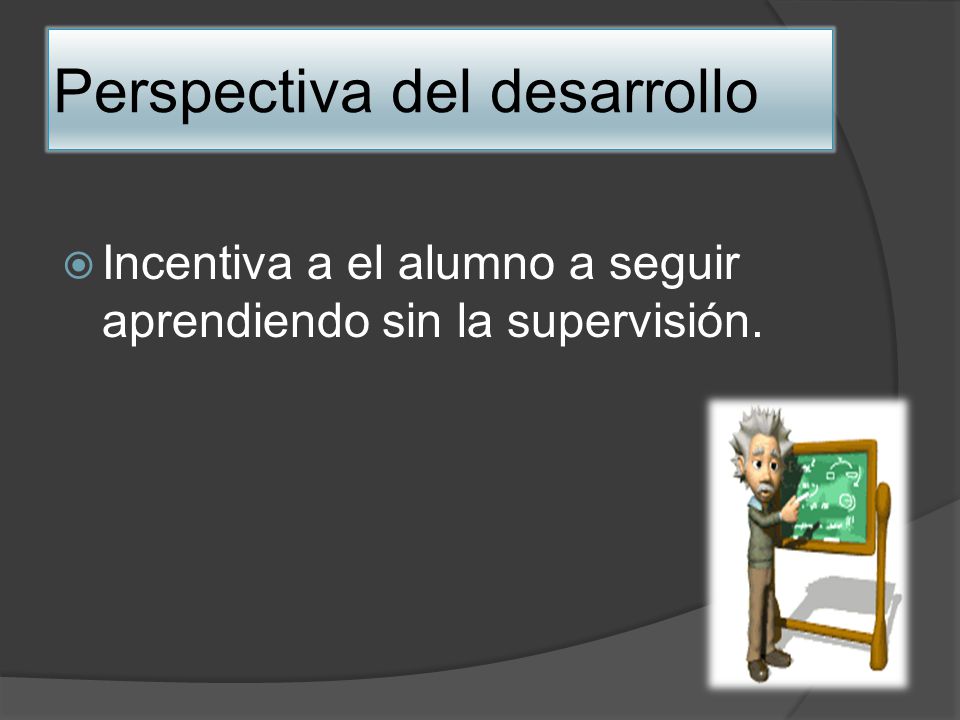 Perspectiva del desarrollo

Incentiva a el alumno a seguir aprendiendo sin la supervisión.